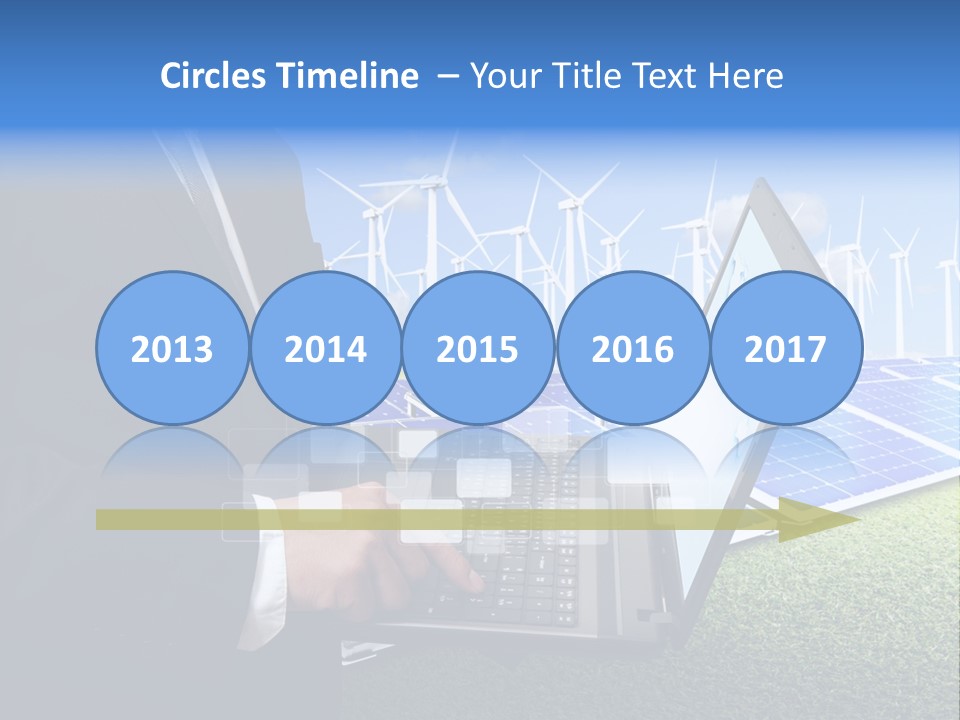 Circles Timeline – Your Title Text Here

2013

2014

2015

2016

2017